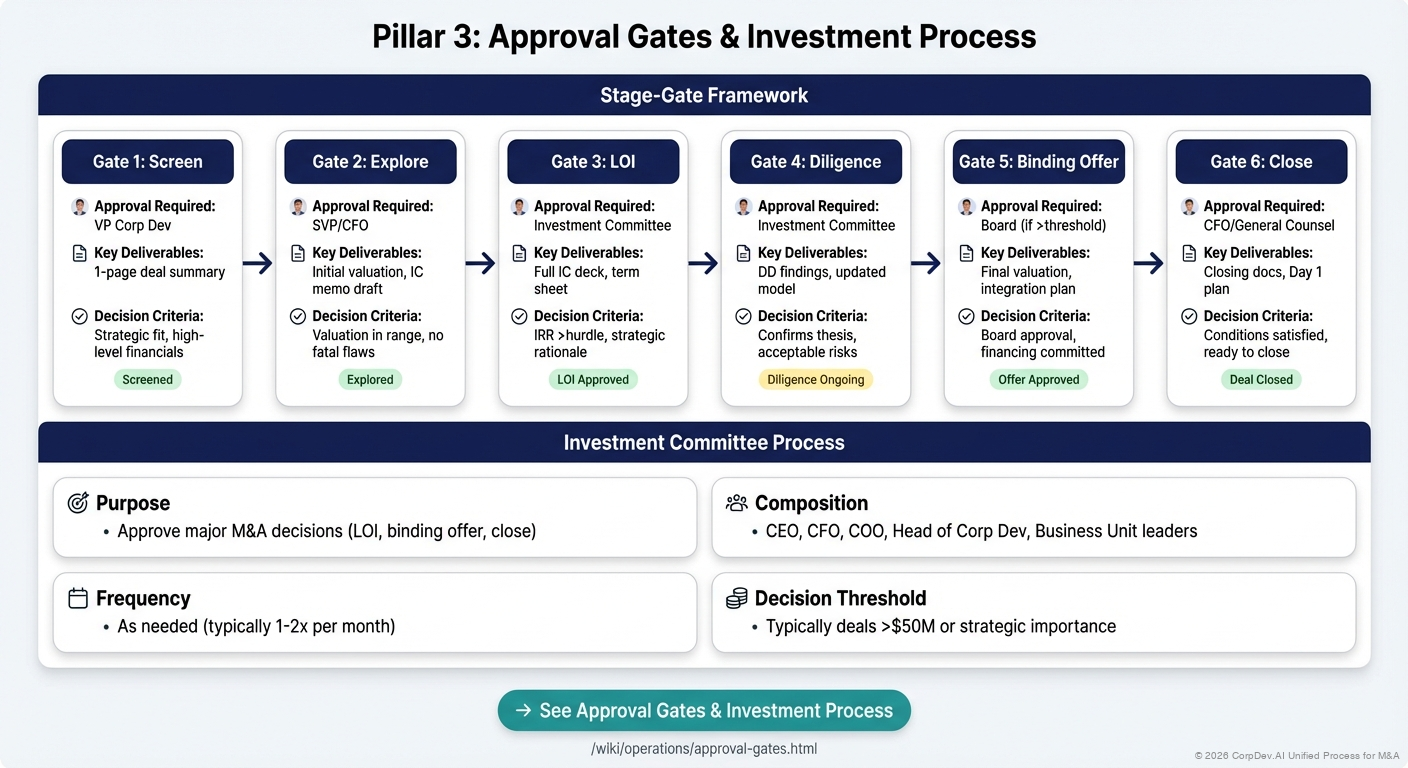 Pillar 3: Approval Gates & Investment Process

Stage-Gate Framework

Gate 1: Screen
Approval Required: VP Corp Dev
Key Deliverables: 1-page deal summary
Decision Criteria: Strategic fit, high-level financials
Screened

Gate 2: Explore
Approval Required: SVP/CFO
Key Deliverables: Initial valuation, IC memo draft
Decision Criteria: Valuation in range, no fatal flaws
Explored

Gate 3: LOI
Approval Required: Investment Committee
Key Deliverables: Full IC deck, term sheet
Decision Criteria: IRR >hurdle, strategic rationale
LOI Approved

Gate 4: Diligence
Approval Required: Investment Committee
Key Deliverables: DD findings, updated model
Decision Criteria: Confirms thesis, acceptable risks
Diligence Ongoing

Gate 5: Binding Offer
Approval Required: Board (if >threshold)
Key Deliverables: Final valuation, integration plan
Decision Criteria: Board approval, financing committed
Offer Approved

Gate 6: Close
Approval Required: CFO/General Counsel
Key Deliverables: Closing docs, Day 1 plan
Decision Criteria: Conditions satisfied, ready to close
Deal Closed

Investment Committee Process

Purpose
• Approve major M&A decisions (LOI, binding offer, close)

Composition
• CEO, CFO, COO, Head of Corp Dev, Business Unit leaders

Frequency
• As needed (typically 1-2x per month)

Decision Threshold
• Typically deals >$50M or strategic importance

→ See Approval Gates & Investment Process

/wiki/operations/approval-gates.html

© 2026 CorpDev.AI Unified Process for M&A